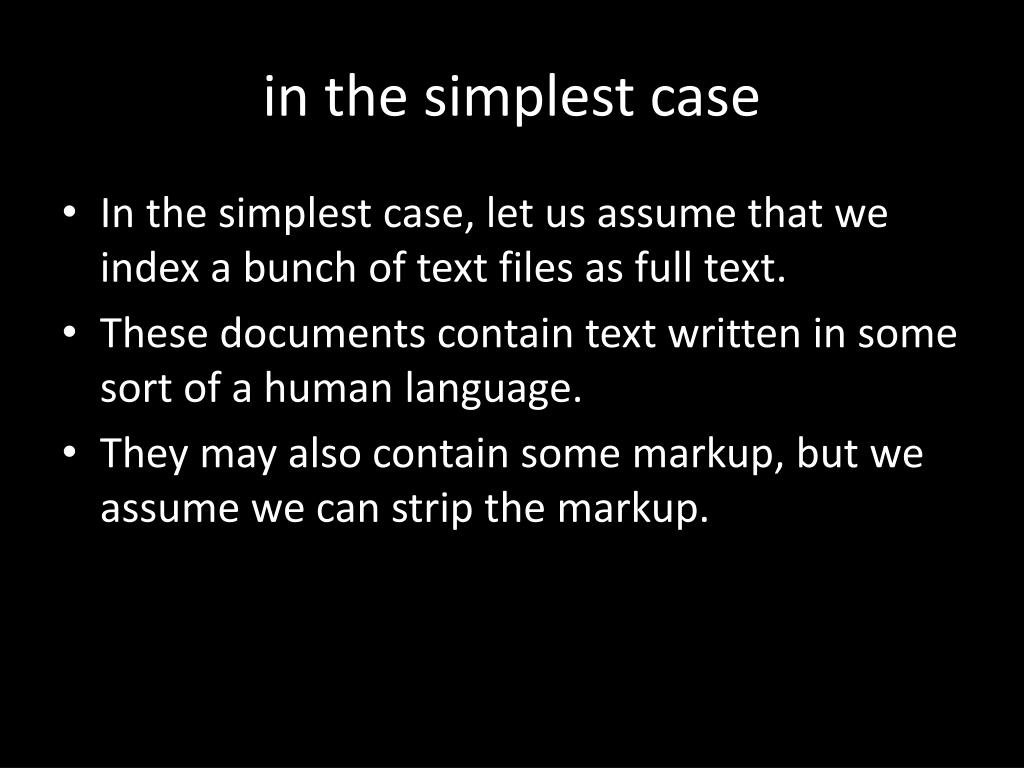 in the simplest case

• In the simplest case, let us assume that we index a bunch of text files as full text.
• These documents contain text written in some sort of a human language.
• They may also contain some markup, but we assume we can strip the markup.